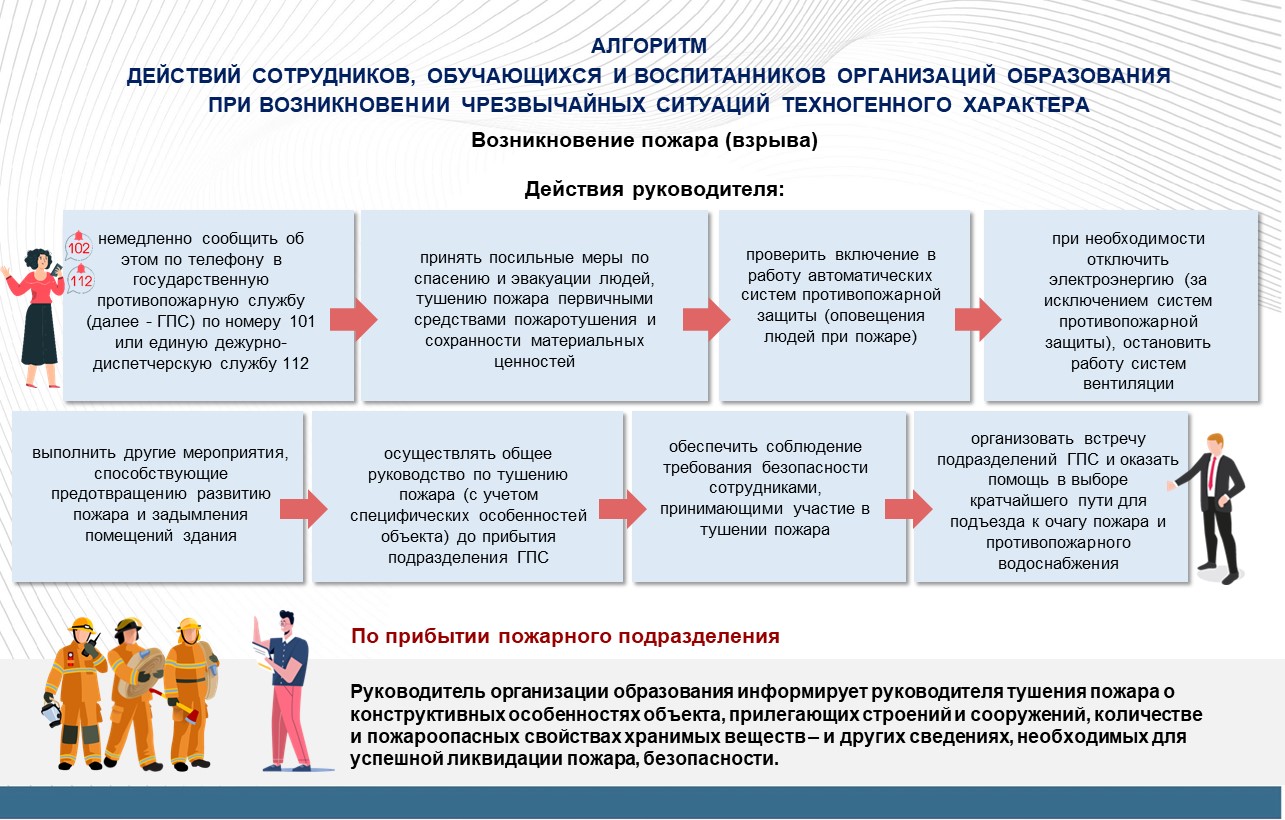 АЛГОРИТМ
ДЕЙСТВИЙ СОТРУДНИКОВ, ОБУЧАЮЩИХСЯ И ВОСПИТАННИКОВ ОРГАНИЗАЦИЙ ОБРАЗОВАНИЯ ПРИ ВОЗНИКНОВЕНИИ ЧРЕЗВЫЧАЙНЫХ СИТУАЦИЙ ТЕХНОГЕННОГО ХАРАКТЕРА

Возникновение пожара (взрыва)

Действия руководителя:

102

112

немедленно сообщить об этом по телефону в государственную противопожарную службу (далее - ГПС) по номеру 101 или единую дежурно-диспетчерскую службу 112

принять посильные меры по спасению и эвакуации людей, тушению пожара первичными средствами пожаротушения и сохранности материальных ценностей

проверить включение в работу автоматических систем противопожарной защиты (оповещения людей при пожаре)

при необходимости отключить электроэнергию (за исключением систем противопожарной защиты), остановить работу систем вентиляции

выполнить другие мероприятия, способствующие предотвращению развитию пожара и задымления помещений здания

осуществлять общее руководство по тушению пожара (с учетом специфических особенностей объекта) до прибытия подразделения ГПС

обеспечить соблюдение требования безопасности сотрудниками, принимающими участие в тушении пожара

организовать встречу подразделений ГПС и оказать помощь в выборе кратчайшего пути для подъезда к очагу пожара и противопожарного водоснабжения

По прибытии пожарного подразделения

Руководитель организации образования информирует руководителя тушения пожара о конструктивных особенностях объекта, прилегающих строений и сооружений, количестве и пожароопасных свойствах хранимых веществ – и других сведениях, необходимых для успешной ликвидации пожара, безопасности.